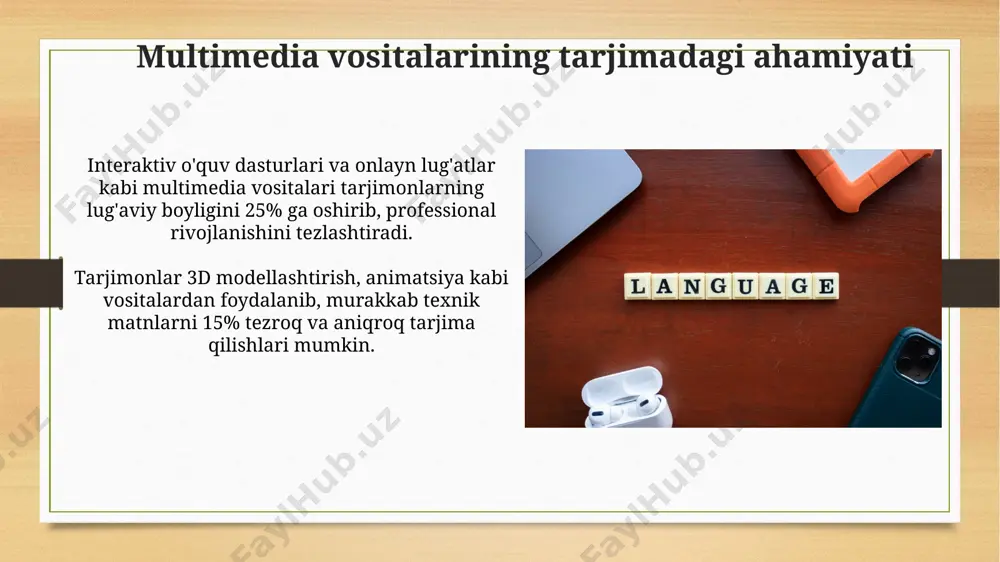 Multimedia vositalarining tarjimadagi ahamiyati

Interaktiv o'quv dasturlari va onlayn lug'atlar kabi multimedia vositalari tarjimonlarning lug'aviy boyligini 25% ga oshirib, professional rivojlanishini tezlashtiradi.

Tarjimonlar 3D modellashtirish, animatsiya kabi vositalardan foydalanib, murakkab texnik matnlarni 15% tezroq va aniqroq tarjima qilishlari mumkin.

LANGUAGE

FaylHub.uz